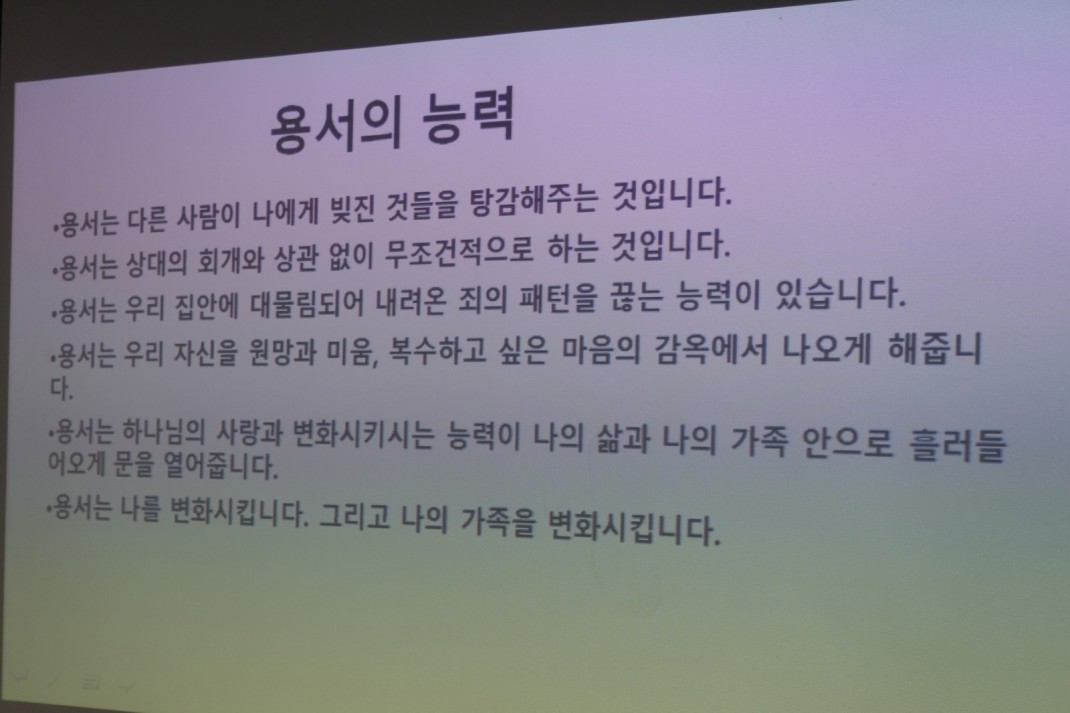 용서의 능력

•용서는 다른 사람이 나에게 빚진 것들을 탕감해주는 것입니다.

•용서는 상대의 회개와 상관 없이 무조건적으로 하는 것입니다.

•용서는 우리 집안에 대물림되어 내려온 죄의 패턴을 끊는 능력이 있습니다.

•용서는 우리 자신을 원망과 미움, 복수하고 싶은 마음의 감옥에서 나오게 해줍니다.

•용서는 하나님의 사랑과 변화시키시는 능력이 나의 삶과 나의 가족 안으로 흘러들어오게 문을 열어줍니다.

•용서는 나를 변화시킵니다. 그리고 나의 가족을 변화시킵니다.